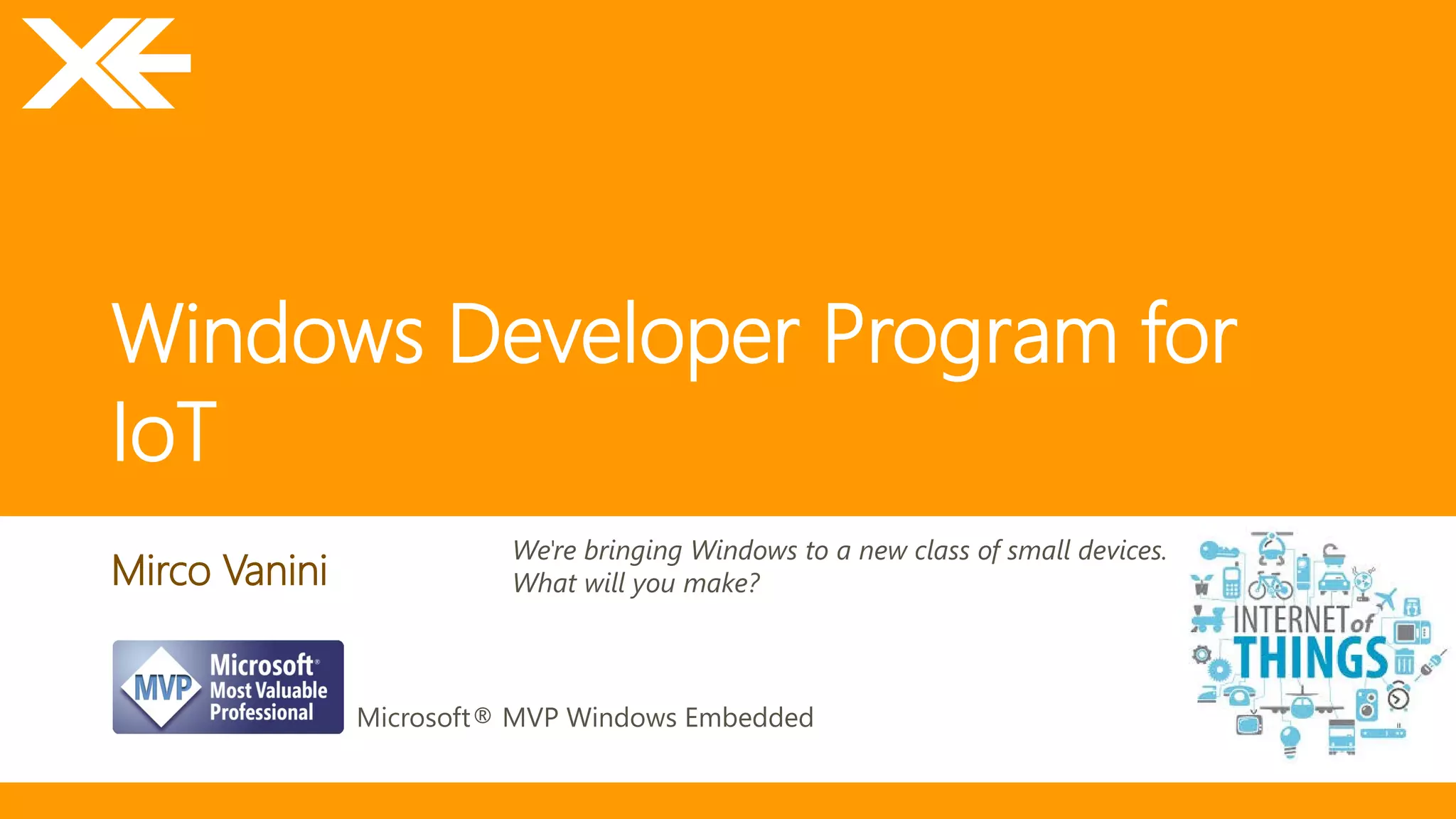 Windows Developer Program for IoT

Mirco Vanini

We're bringing Windows to a new class of small devices. What will you make?

MVP Microsoft® Most Valuable Professional

Microsoft® MVP Windows Embedded

INTERNET of THINGS